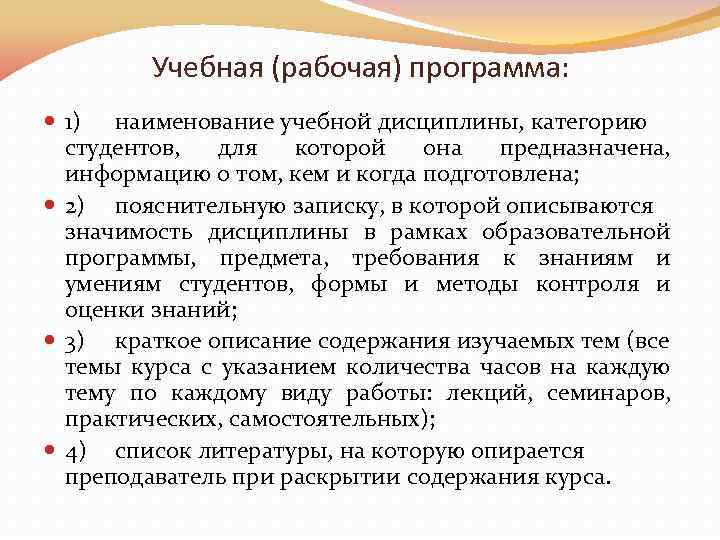 Учебная (рабочая) программа:

1) наименование учебной дисциплины, категорию студентов, для которой она предназначена, информацию о том, кем и когда подготовлена;

2) пояснительную записку, в которой описываются значимость дисциплины в рамках образовательной программы, предмета, требования к знаниям и умениям студентов, формы и методы контроля и оценки знаний;

3) краткое описание содержания изучаемых тем (все темы курса с указанием количества часов на каждую тему по каждому виду работы: лекций, семинаров, практических, самостоятельных);

4) список литературы, на которую опирается преподаватель при раскрытии содержания курса.